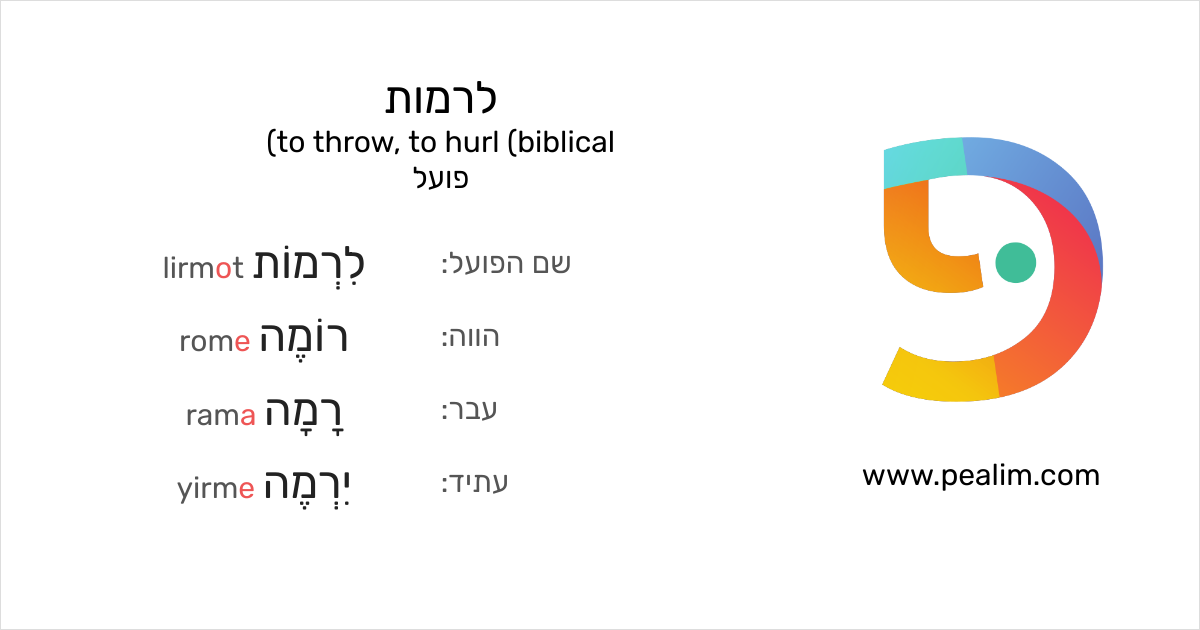 לרמות
(to throw, to hurl (biblical
פועל

שם הפועל: לִרְמוֹת lirmot

הווה: רוֹמֶה rome

עבר: רָמָה rama

עתיד: יִרְמֶה yirme

www.pealim.com